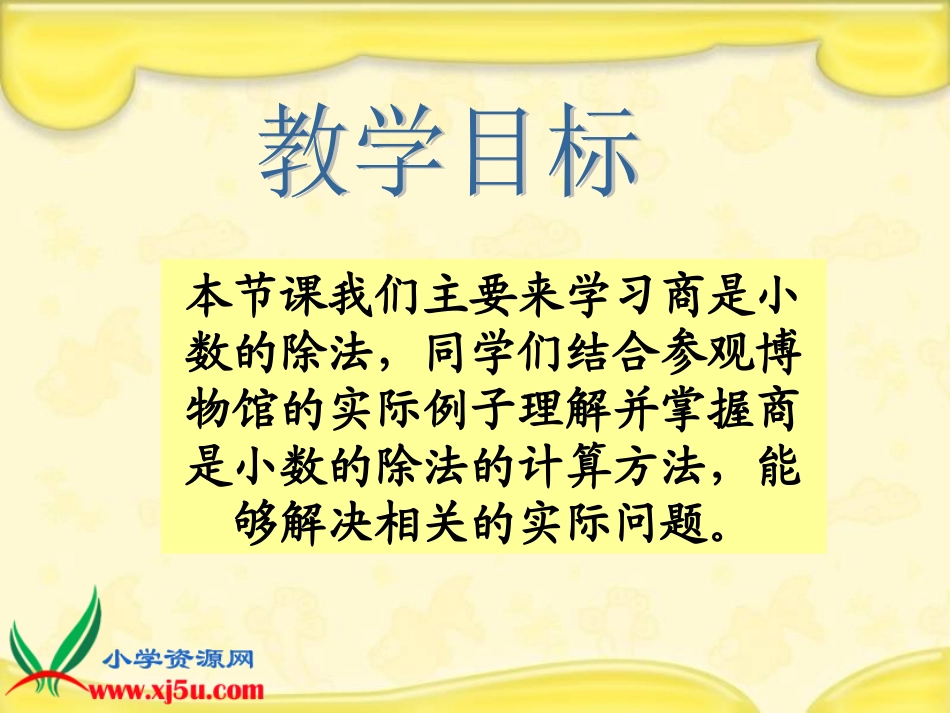 教学目标

本节课我们主要来学习商是小数的除法，同学们结合参观博物馆的实际例子理解并掌握商是小数的除法的计算方法，能够解决相关的实际问题。

小学资源网
www.xj5u.com